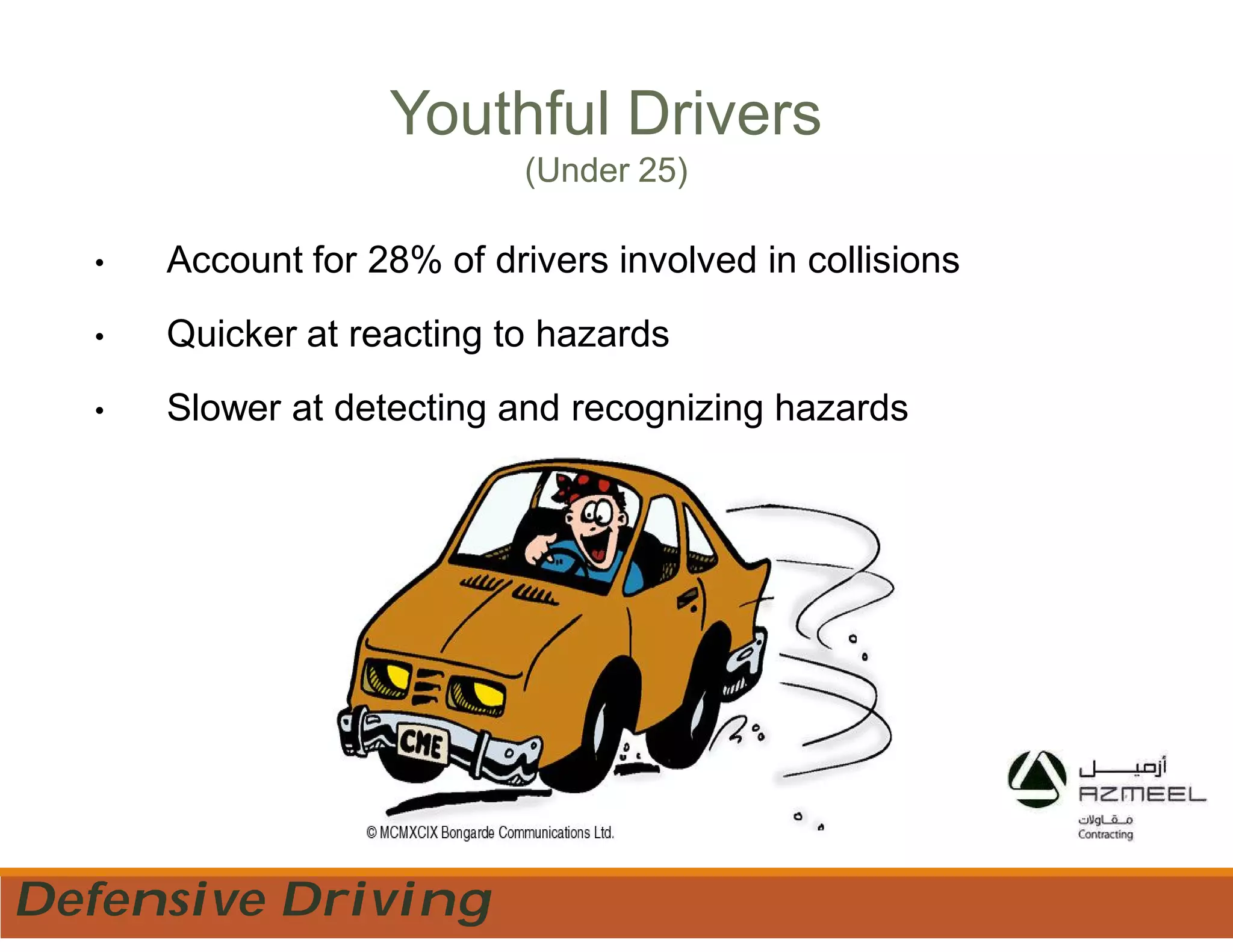 Youthful Drivers
(Under 25)

• Account for 28% of drivers involved in collisions
• Quicker at reacting to hazards
• Slower at detecting and recognizing hazards

CME

© MCMXCIX Bongarde Communications Ltd.

أزميل
AZMEEL
مقاولات
Contracting

Defensive Driving